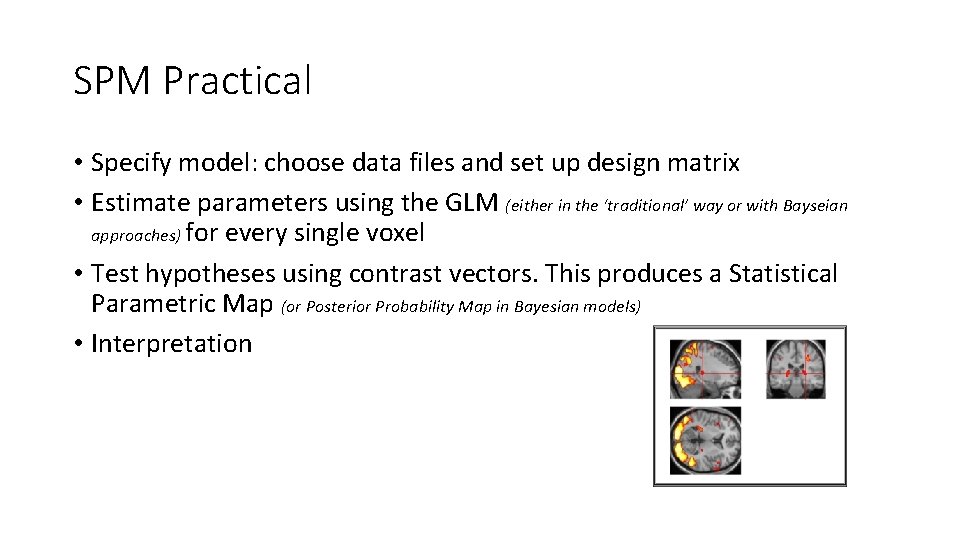 SPM Practical

• Specify model: choose data files and set up design matrix
• Estimate parameters using the GLM (either in the 'traditional' way or with Bayseian approaches) for every single voxel
• Test hypotheses using contrast vectors. This produces a Statistical Parametric Map (or Posterior Probability Map in Bayesian models)
• Interpretation